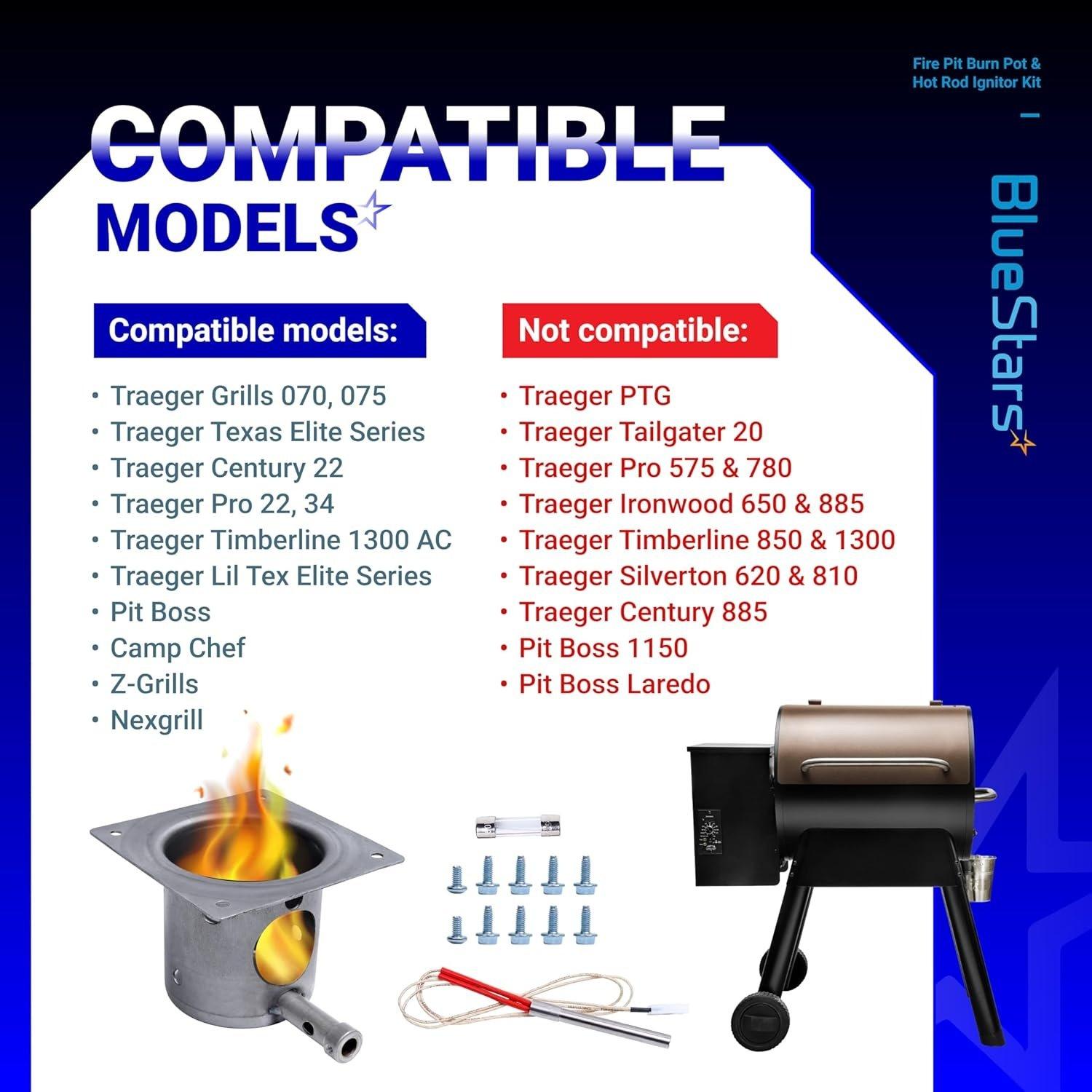 Fire Pit Burn Pot & Hot Rod Ignitor Kit

BlueStars

COMPATIBLE MODELS

Compatible models:

• Traeger Grills 070, 075
• Traeger Texas Elite Series
• Traeger Century 22
• Traeger Pro 22, 34
• Traeger Timberline 1300 AC
• Traeger Lil Tex Elite Series
• Pit Boss
• Camp Chef
• Z-Grills
• Nexgrill

Not compatible:

• Traeger PTG
• Traeger Tailgater 20
• Traeger Pro 575 & 780
• Traeger Ironwood 650 & 885
• Traeger Timberline 850 & 1300
• Traeger Silverton 620 & 810
• Traeger Century 885
• Pit Boss 1150
• Pit Boss Laredo